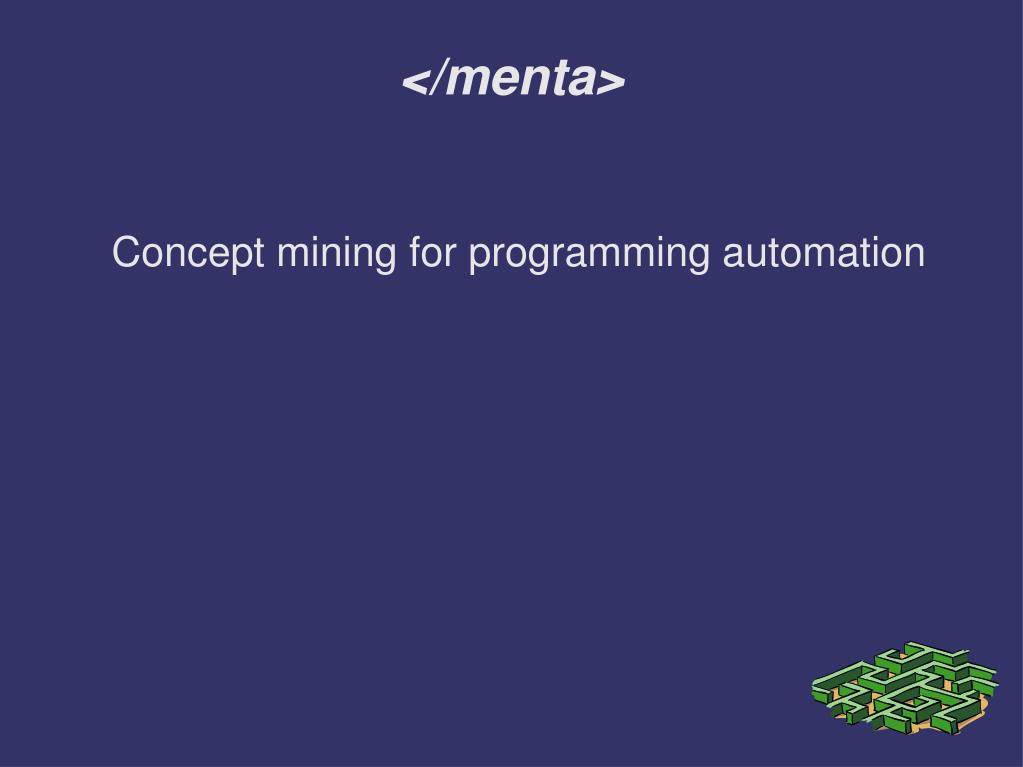 </menta>

Concept mining for programming automation